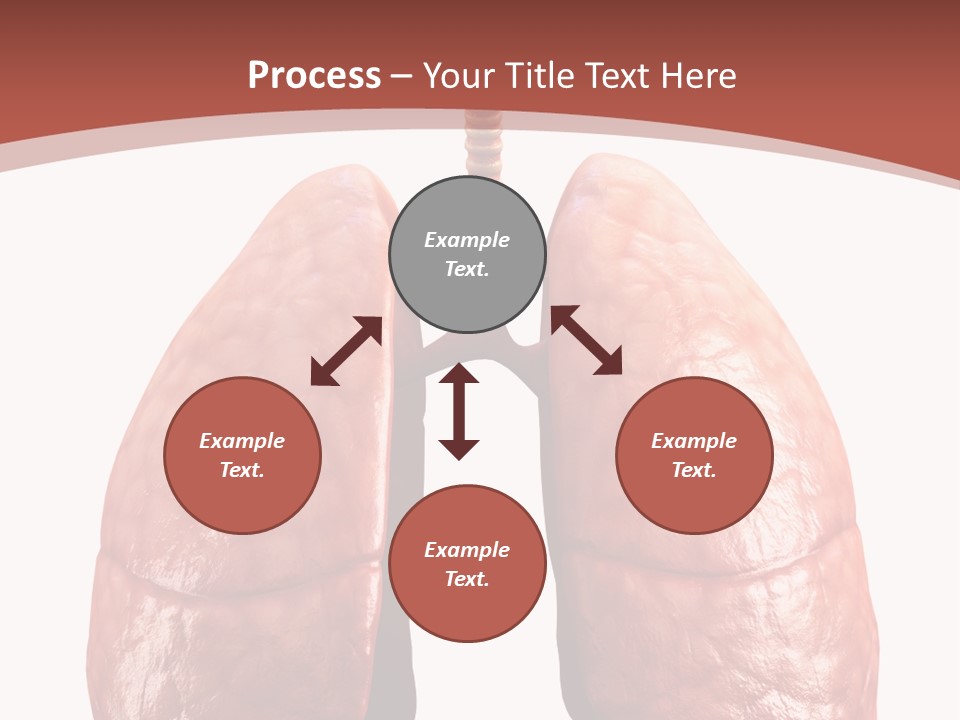 Process – Your Title Text Here

Example Text.

Example Text.

Example Text.

Example Text.